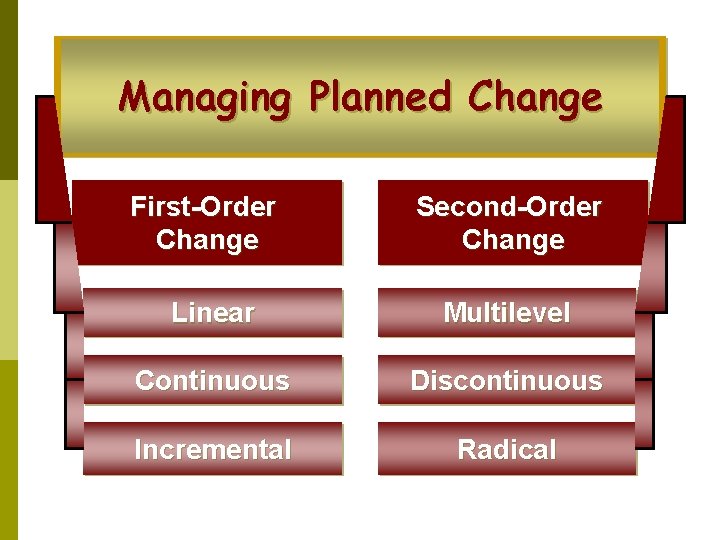 Managing Planned Change

First-Order Change

Linear

Continuous

Incremental

Second-Order Change

Multilevel

Discontinuous

Radical